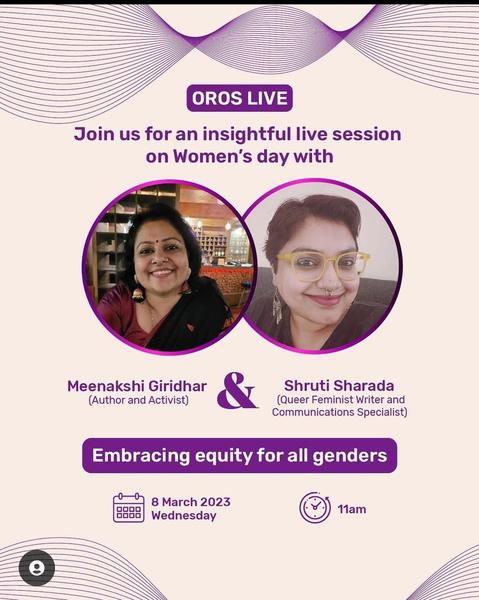 OROS LIVE

Join us for an insightful live session on Women's day with

Meenakshi Giridhar
(Author and Activist)

&

Shruti Sharada
(Queer Feminist Writer and Communications Specialist)

Embracing equity for all genders

8 March 2023
Wednesday

11am